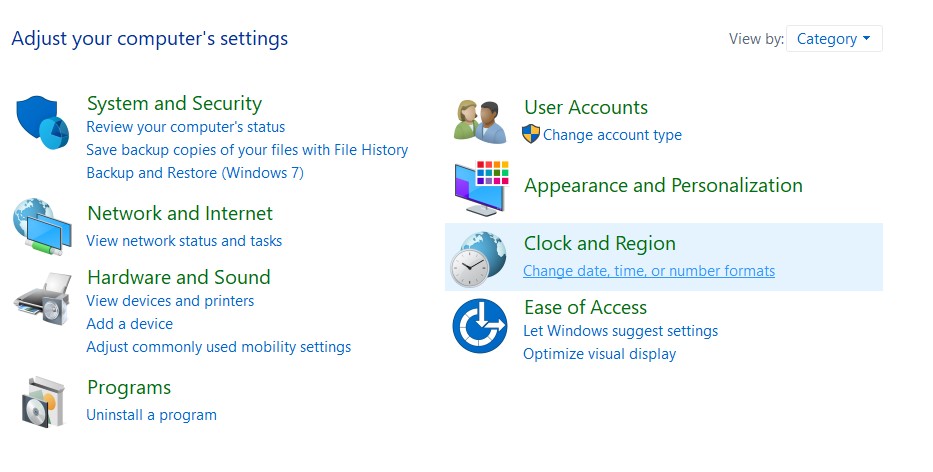 Adjust your computer's settings

View by: Category

System and Security
Review your computer's status
Save backup copies of your files with File History
Backup and Restore (Windows 7)

Network and Internet
View network status and tasks

Hardware and Sound
View devices and printers
Add a device
Adjust commonly used mobility settings

Programs
Uninstall a program

User Accounts
Change account type

Appearance and Personalization

Clock and Region
Change date, time, or number formats

Ease of Access
Let Windows suggest settings
Optimize visual display